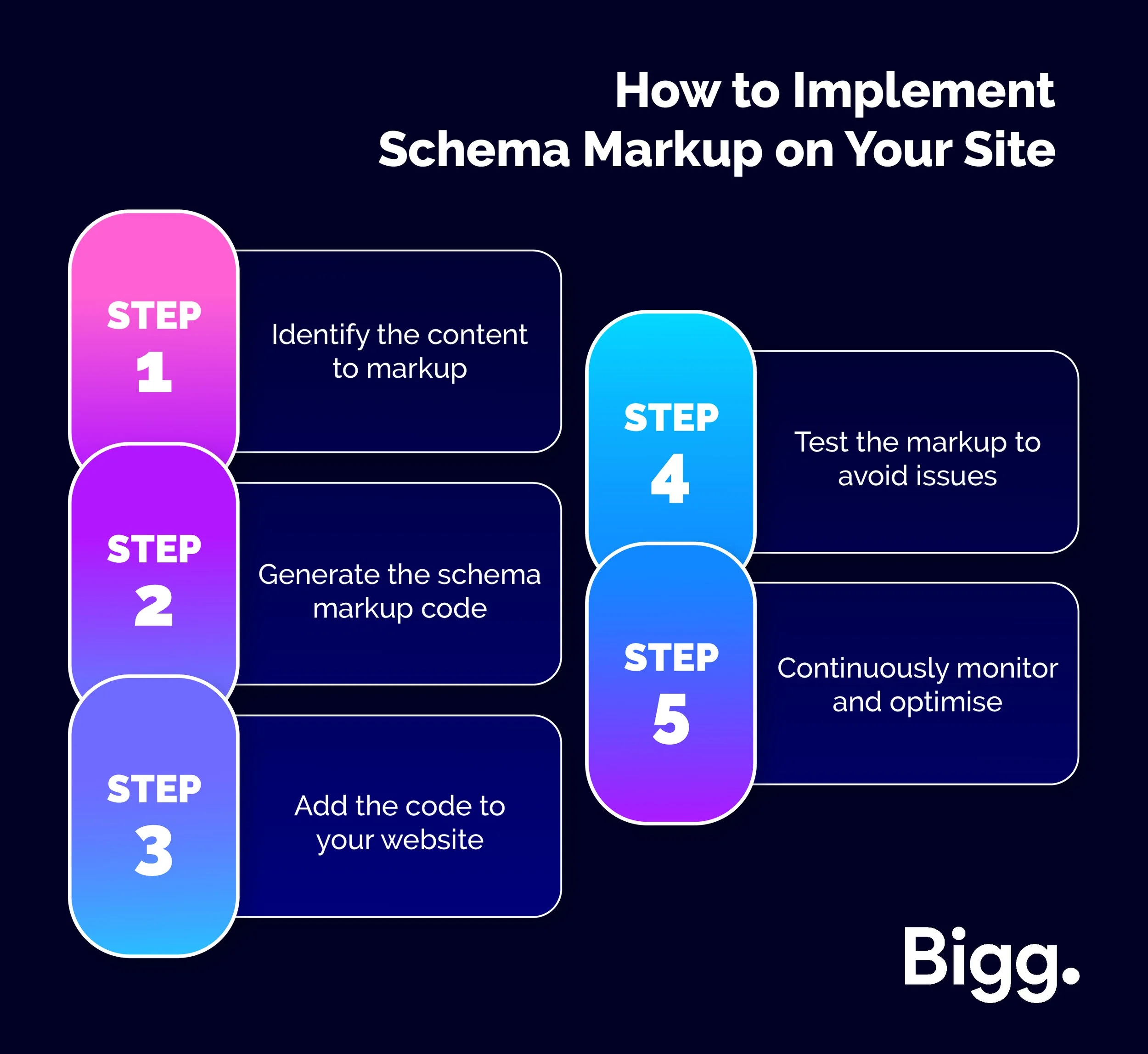 How to Implement Schema Markup on Your Site

STEP 1
Identify the content to markup

STEP 2
Generate the schema markup code

STEP 3
Add the code to your website

STEP 4
Test the markup to avoid issues

STEP 5
Continuously monitor and optimise

Bigg.